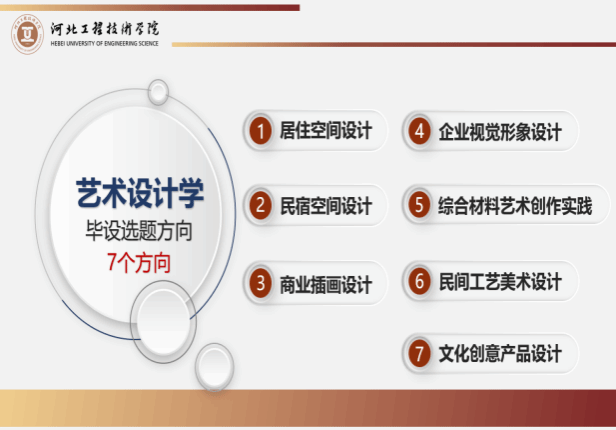 河北工程技术学院
HEBEI UNIVERSITY OF ENGINEERING SCIENCE

艺术设计学
毕设选题方向
7个方向

1 居住空间设计
2 民宿空间设计
3 商业插画设计
4 企业视觉形象设计
5 综合材料艺术创作实践
6 民间工艺美术设计
7 文化创意产品设计